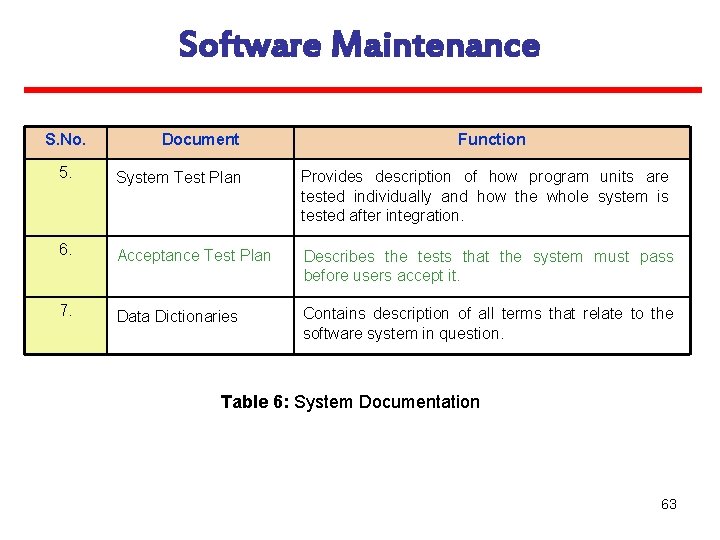 Software Maintenance

| S.No. | Document | Function |
|---|---|---|
| 5. | System Test Plan | Provides description of how program units are tested individually and how the whole system is tested after integration. |
| 6. | Acceptance Test Plan | Describes the tests that the system must pass before users accept it. |
| 7. | Data Dictionaries | Contains description of all terms that relate to the software system in question. |

Table 6: System Documentation

63